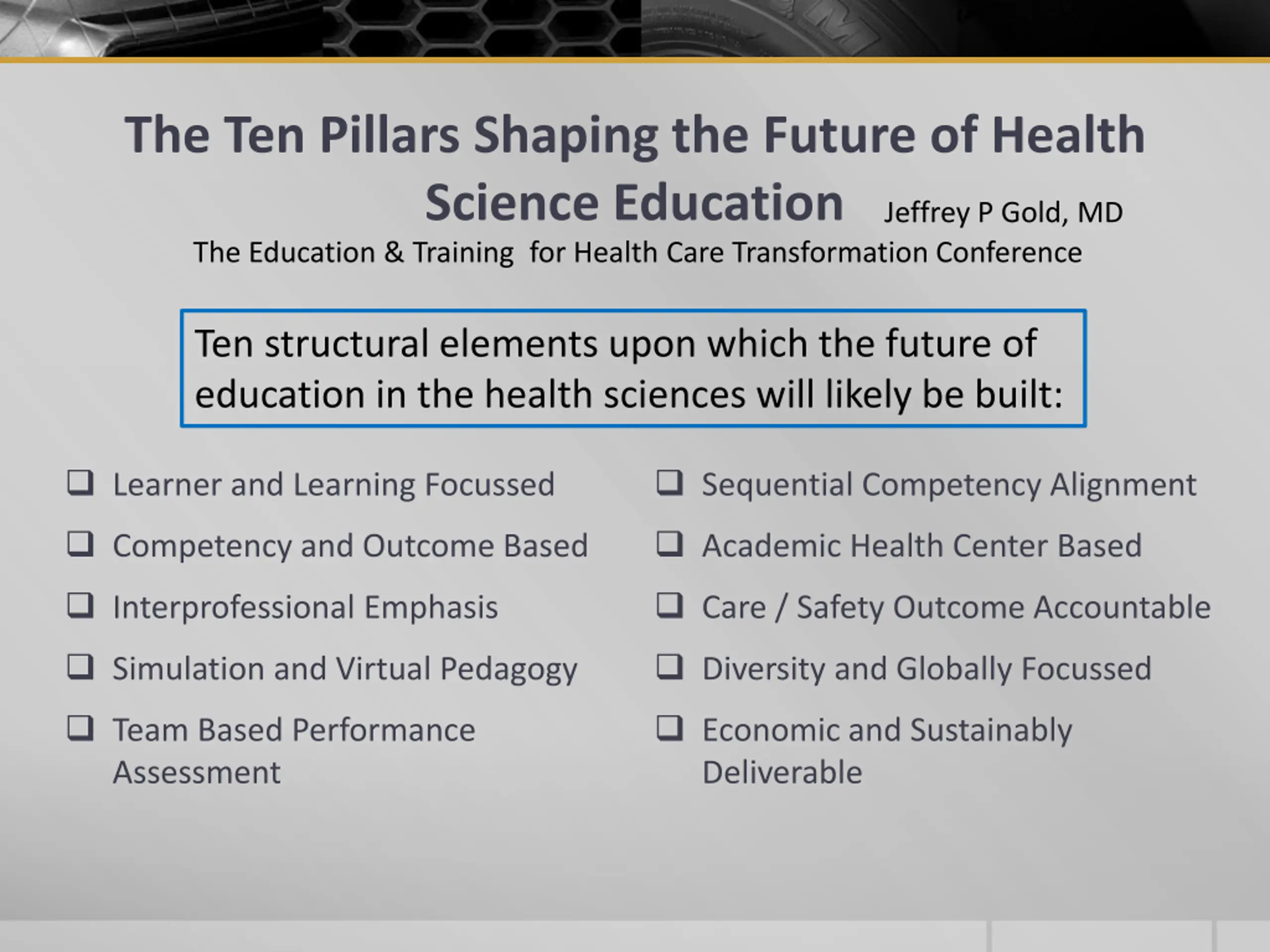 The Ten Pillars Shaping the Future of Health Science Education Jeffrey P Gold, MD

The Education & Training for Health Care Transformation Conference

Ten structural elements upon which the future of education in the health sciences will likely be built:

❑ Learner and Learning Focussed
❑ Competency and Outcome Based
❑ Interprofessional Emphasis
❑ Simulation and Virtual Pedagogy
❑ Team Based Performance Assessment

❑ Sequential Competency Alignment
❑ Academic Health Center Based
❑ Care / Safety Outcome Accountable
❑ Diversity and Globally Focussed
❑ Economic and Sustainably Deliverable